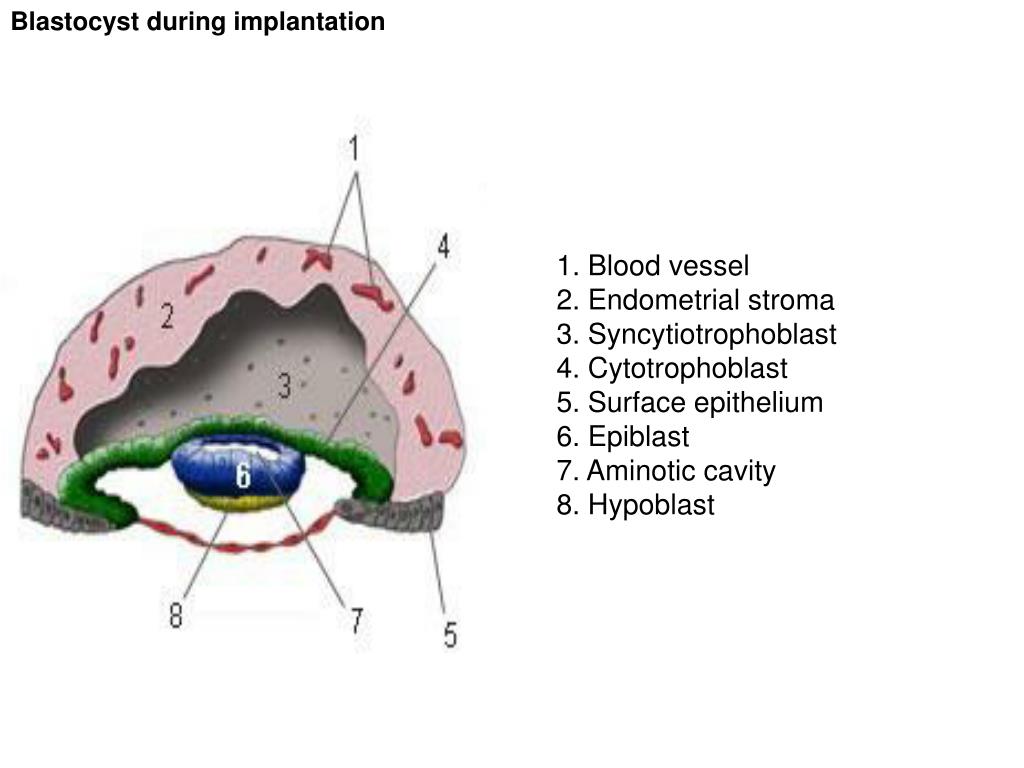 Blastocyst during implantation

1
4
2
3
6
8
7
5

1. Blood vessel
2. Endometrial stroma
3. Syncytiotrophoblast
4. Cytotrophoblast
5. Surface epithelium
6. Epiblast
7. Aminotic cavity
8. Hypoblast